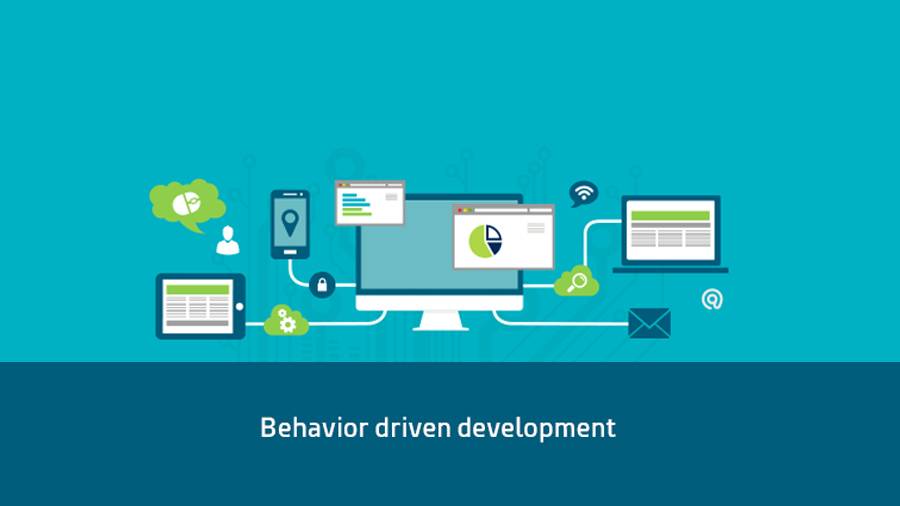 Behavior driven development